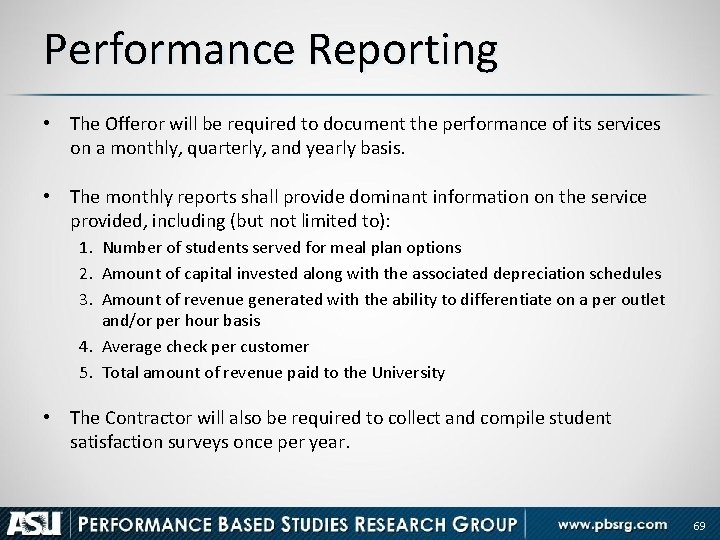 Performance Reporting

• The Offeror will be required to document the performance of its services on a monthly, quarterly, and yearly basis.

• The monthly reports shall provide dominant information on the service provided, including (but not limited to):

1. Number of students served for meal plan options
2. Amount of capital invested along with the associated depreciation schedules
3. Amount of revenue generated with the ability to differentiate on a per outlet and/or per hour basis
4. Average check per customer
5. Total amount of revenue paid to the University

• The Contractor will also be required to collect and compile student satisfaction surveys once per year.

ASU PERFORMANCE BASED STUDIES RESEARCH GROUP www.pbsrg.com 69